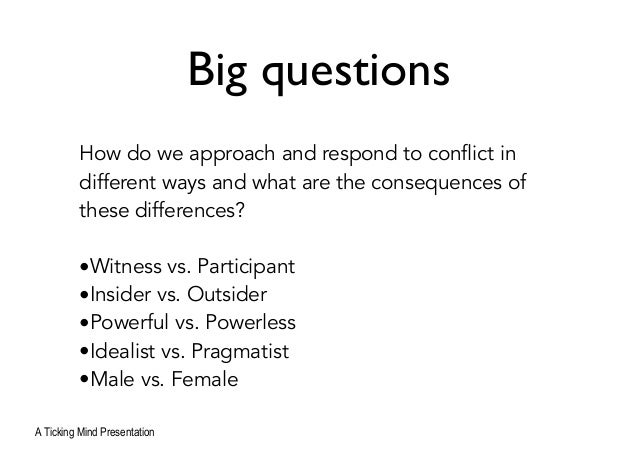 Big questions

How do we approach and respond to conflict in different ways and what are the consequences of these differences?

•Witness vs. Participant
•Insider vs. Outsider
•Powerful vs. Powerless
•Idealist vs. Pragmatist
•Male vs. Female

A Ticking Mind Presentation